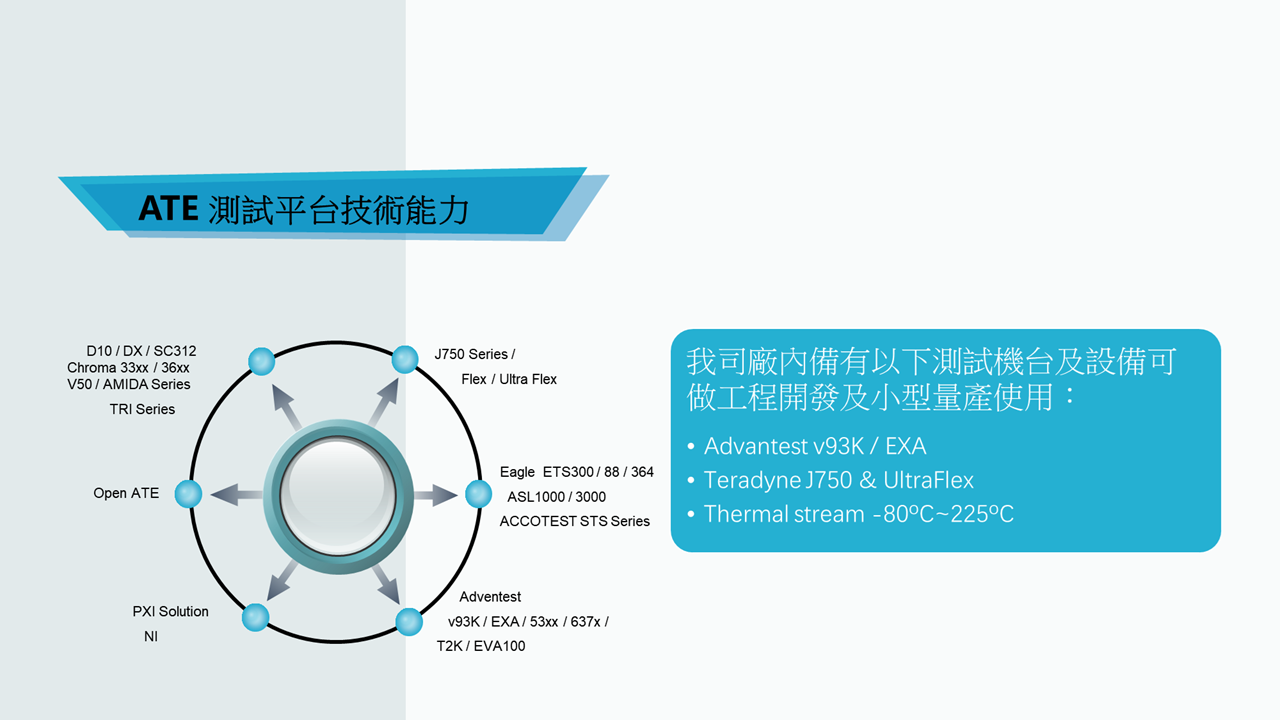 ATE 測試平台技術能力

D10 / DX / SC312
Chroma 33xx / 36xx
V50 / AMIDA Series
TRI Series

J750 Series /
Flex / Ultra Flex

Open ATE

Eagle ETS300 / 88 / 364
ASL1000 / 3000
ACCOTEST STS Series

PXI Solution
NI

Adventest
v93K / EXA / 53xx / 637x /
T2K / EVA100

我司廠內備有以下測試機台及設備可做工程開發及小型量產使用：

• Advantest v93K / EXA
• Teradyne J750 & UltraFlex
• Thermal stream -80ºC~225ºC